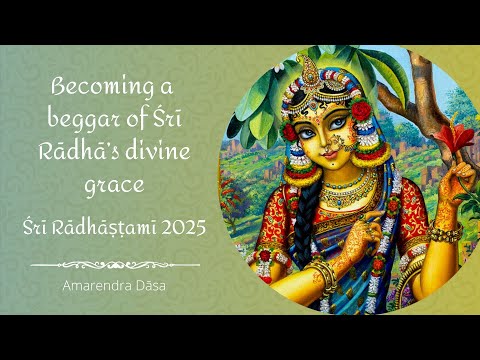 Becoming a beggar of Śrī Rādhā's divine grace

Śrī Rādhāṣṭamī 2025

Amarendra Dāsa